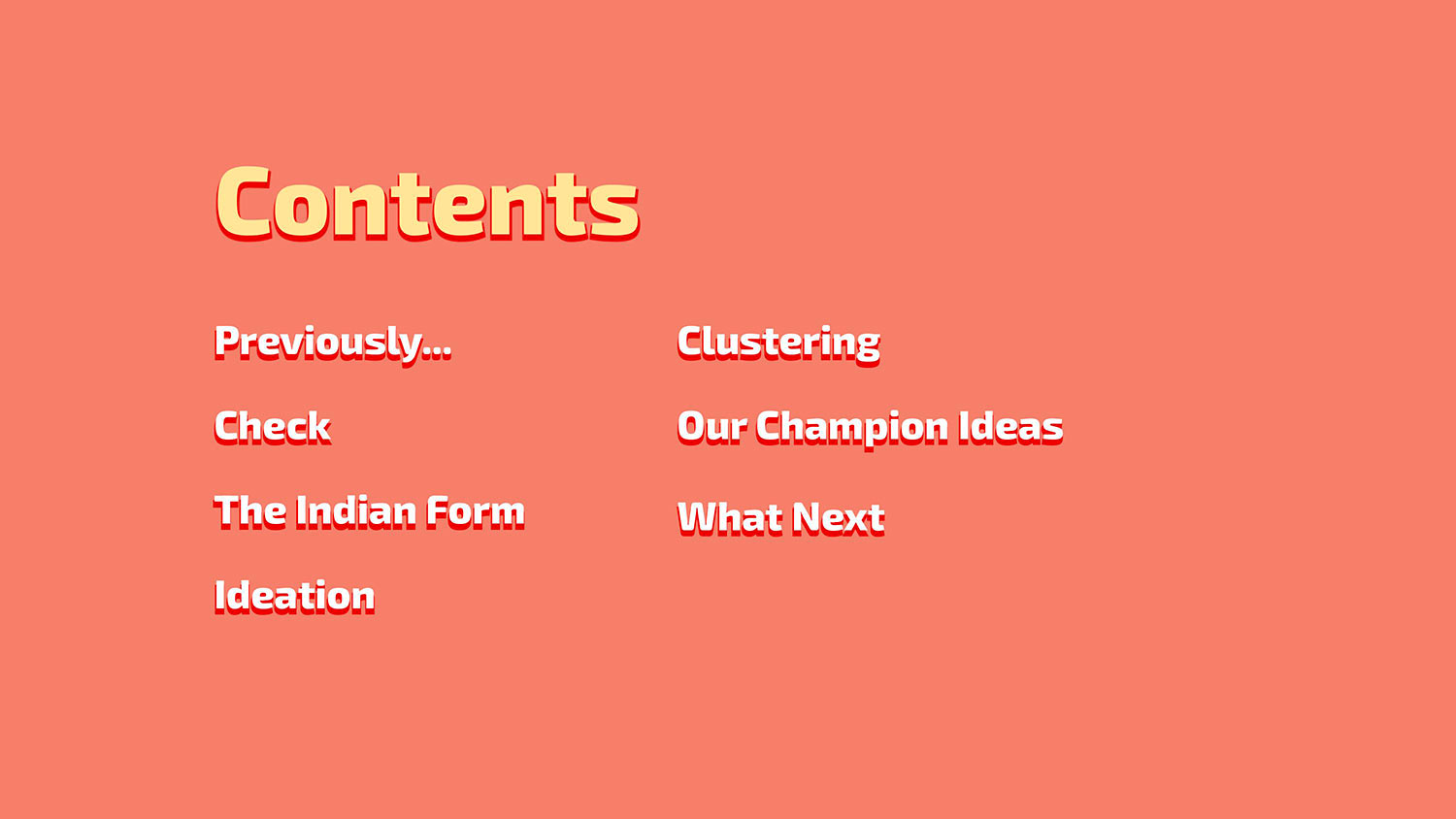 Contents

Previously...

Check

The Indian Form

Ideation

Clustering

Our Champion Ideas

What Next